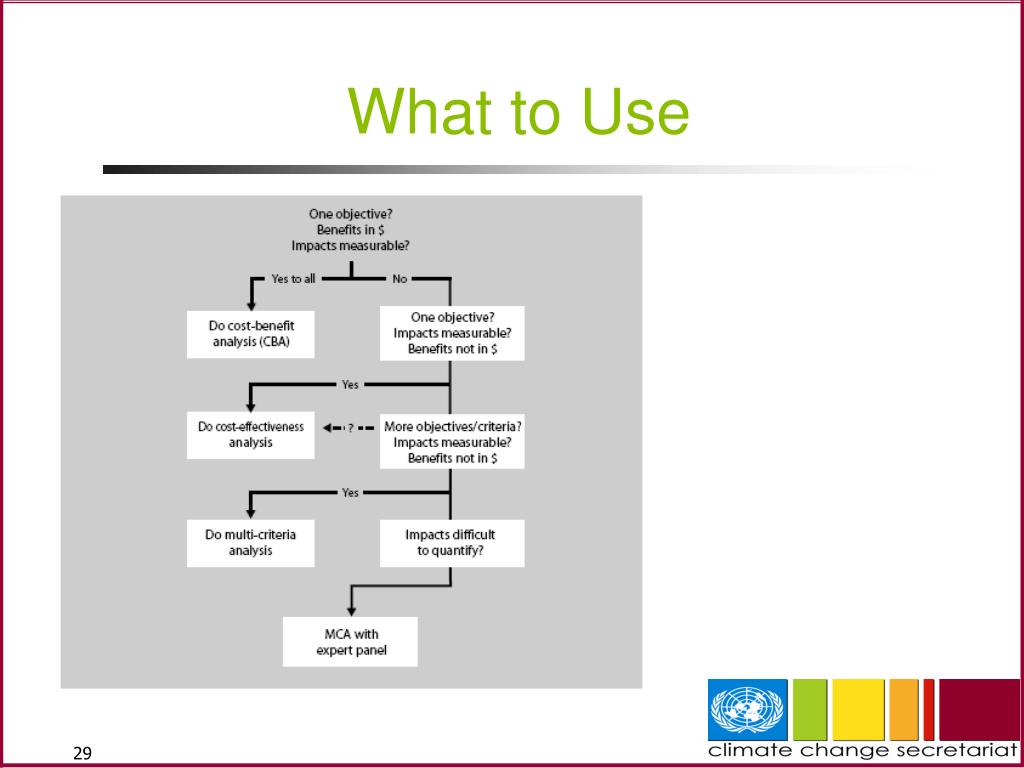 What to Use

One objective?
Benefits in $
Impacts measurable?

Yes to all

No

Do cost-benefit analysis (CBA)

One objective?
Impacts measurable?
Benefits not in $

Yes

Do cost-effectiveness analysis

?

More objectives/criteria?
Impacts measurable?
Benefits not in $

Yes

Do multi-criteria analysis

Impacts difficult to quantify?

MCA with expert panel

29

climate change secretariat